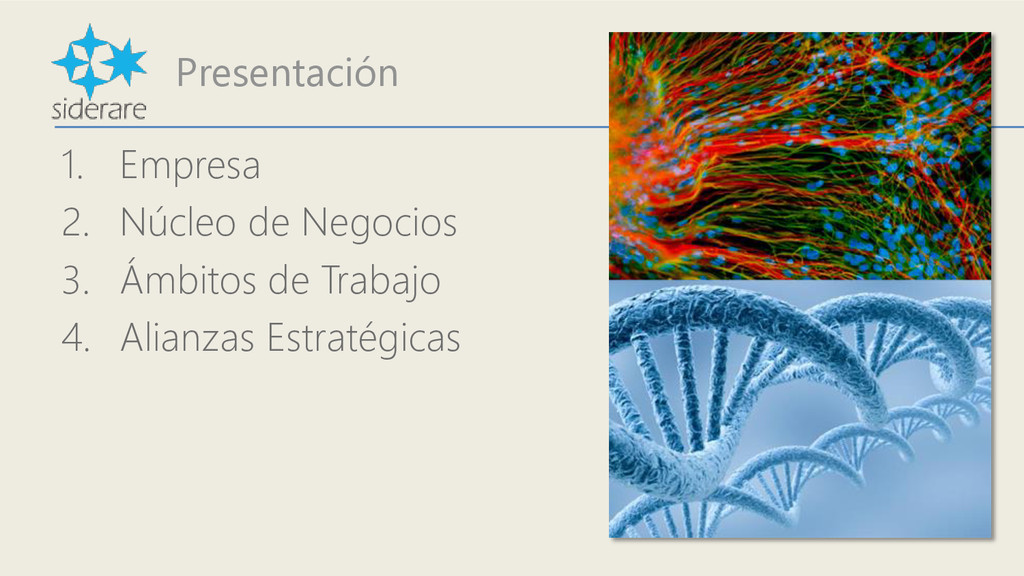 siderare

Presentación

1. Empresa
2. Núcleo de Negocios
3. Ámbitos de Trabajo
4. Alianzas Estratégicas